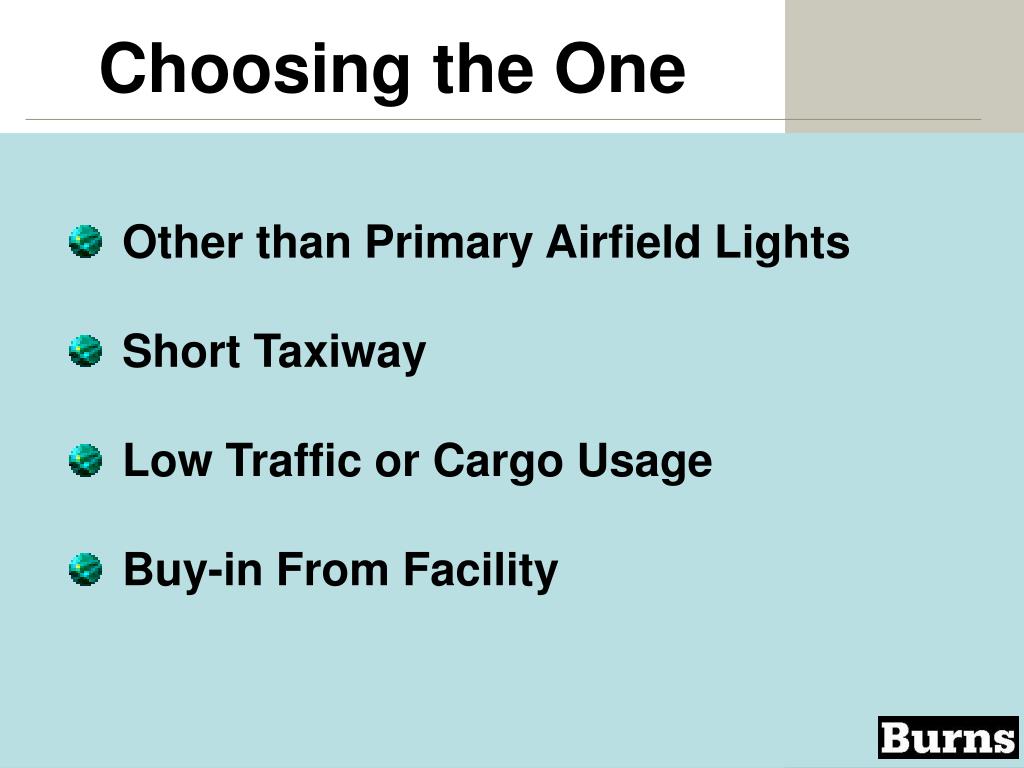 Choosing the One

Other than Primary Airfield Lights

Short Taxiway

Low Traffic or Cargo Usage

Buy-in From Facility

Burns